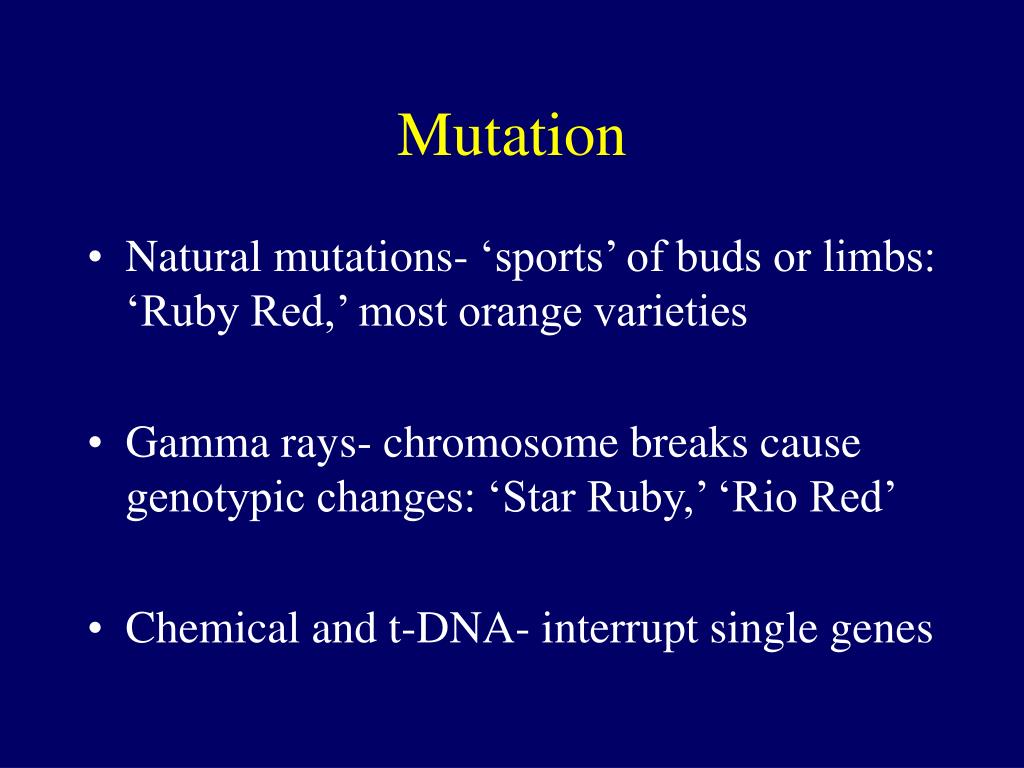 Mutation

• Natural mutations- ‘sports’ of buds or limbs: ‘Ruby Red,’ most orange varieties

• Gamma rays- chromosome breaks cause genotypic changes: ‘Star Ruby,’ ‘Rio Red’

• Chemical and t-DNA- interrupt single genes